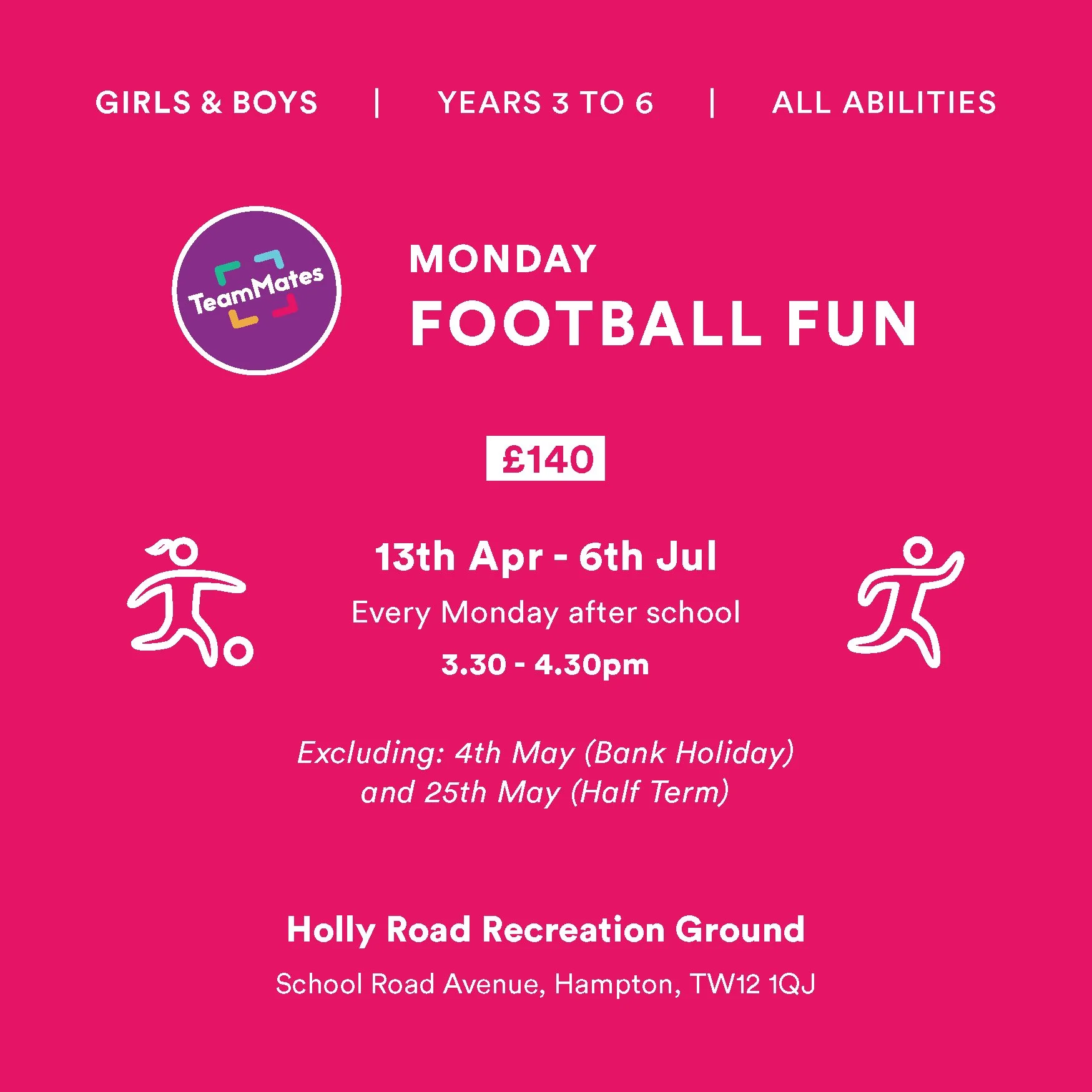 GIRLS & BOYS | YEARS 3 TO 6 | ALL ABILITIES

TeamMates

MONDAY
FOOTBALL FUN

£140

13th Apr - 6th Jul

Every Monday after school

3.30 - 4.30pm

Excluding: 4th May (Bank Holiday) and 25th May (Half Term)

Holly Road Recreation Ground

School Road Avenue, Hampton, TW12 1QJ